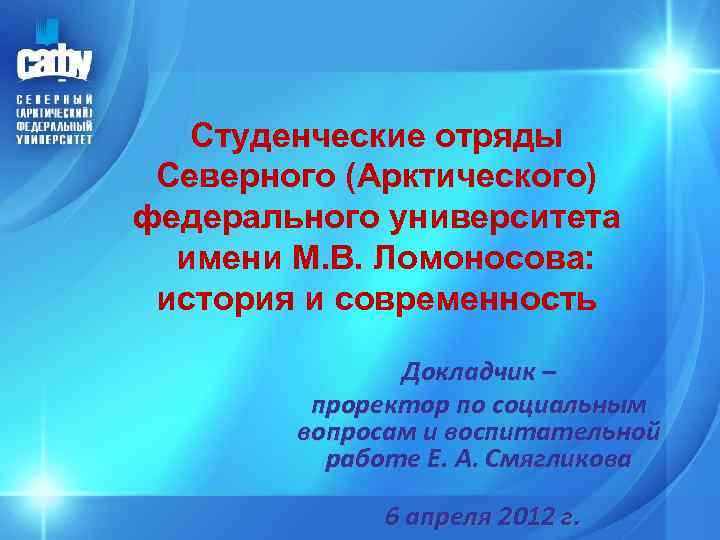 САФУ
СЕВЕРНЫЙ (АРКТИЧЕСКИЙ) ФЕДЕРАЛЬНЫЙ УНИВЕРСИТЕТ

Студенческие отряды Северного (Арктического) федерального университета имени М.В. Ломоносова: история и современность

Докладчик – проректор по социальным вопросам и воспитательной работе Е. А. Смягликова

6 апреля 2012 г.